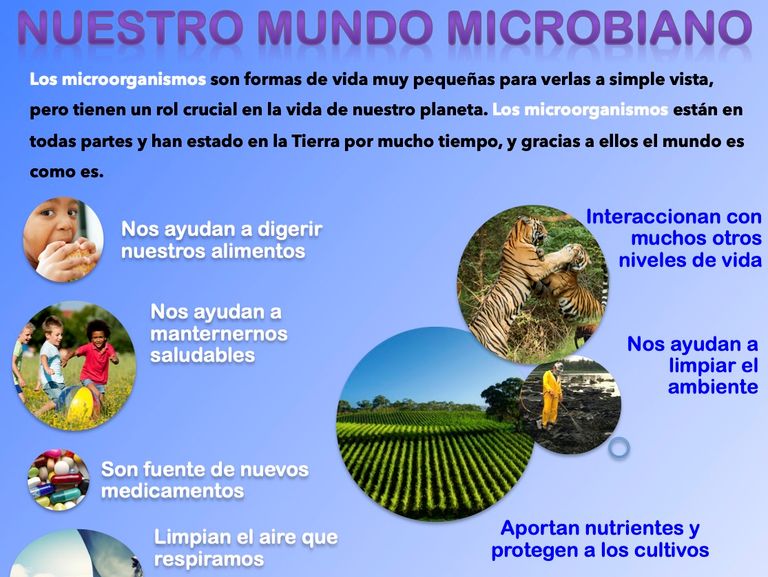 NUESTRO MUNDO MICROBIANO

Los microorganismos son formas de vida muy pequeñas para verlas a simple vista, pero tienen un rol crucial en la vida de nuestro planeta. Los microorganismos están en todas partes y han estado en la Tierra por mucho tiempo, y gracias a ellos el mundo es como es.

Nos ayudan a digerir nuestros alimentos

Nos ayudan a manternernos saludables

Son fuente de nuevos medicamentos

Limpian el aire que respiramos

Interaccionan con muchos otros niveles de vida

Nos ayudan a limpiar el ambiente

Aportan nutrientes y protegen a los cultivos